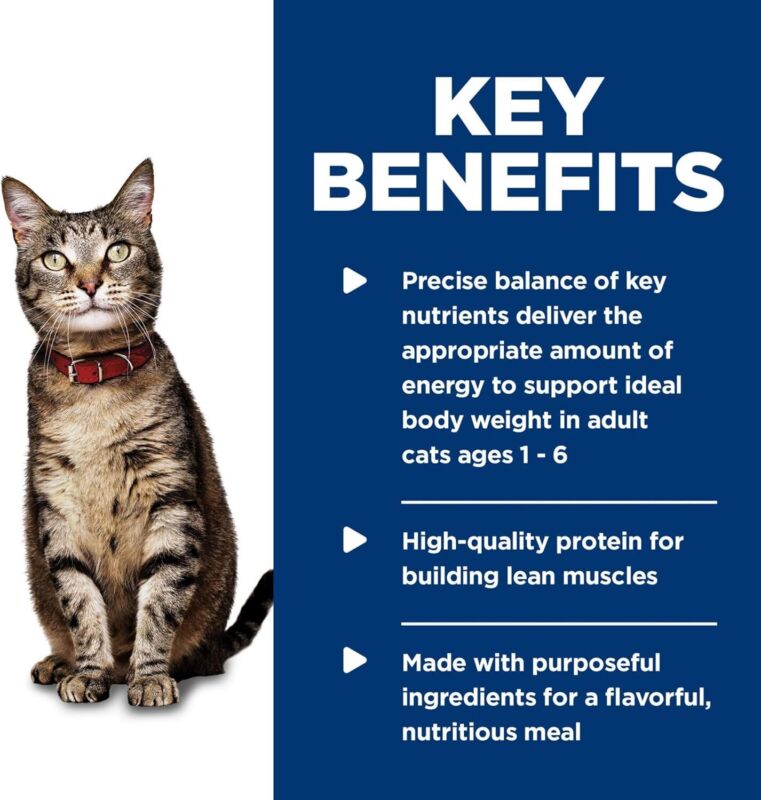 KEY BENEFITS

Precise balance of key nutrients deliver the appropriate amount of energy to support ideal body weight in adult cats ages 1 - 6

High-quality protein for building lean muscles

Made with purposeful ingredients for a flavorful, nutritious meal